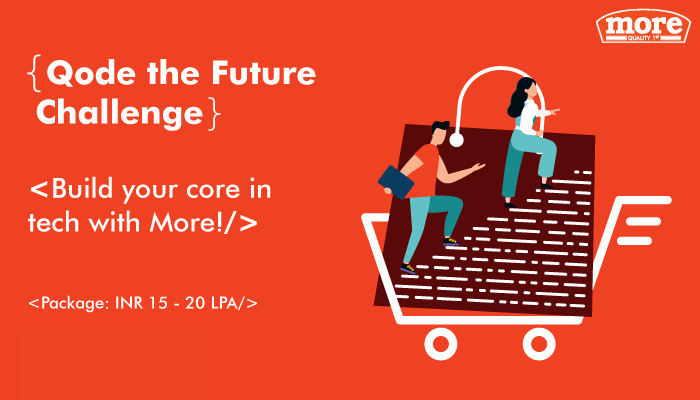 more
QUALITY 1st

{Qode the Future Challenge}

<Build your core in tech with More!/>

<Package: INR 15 - 20 LPA/>